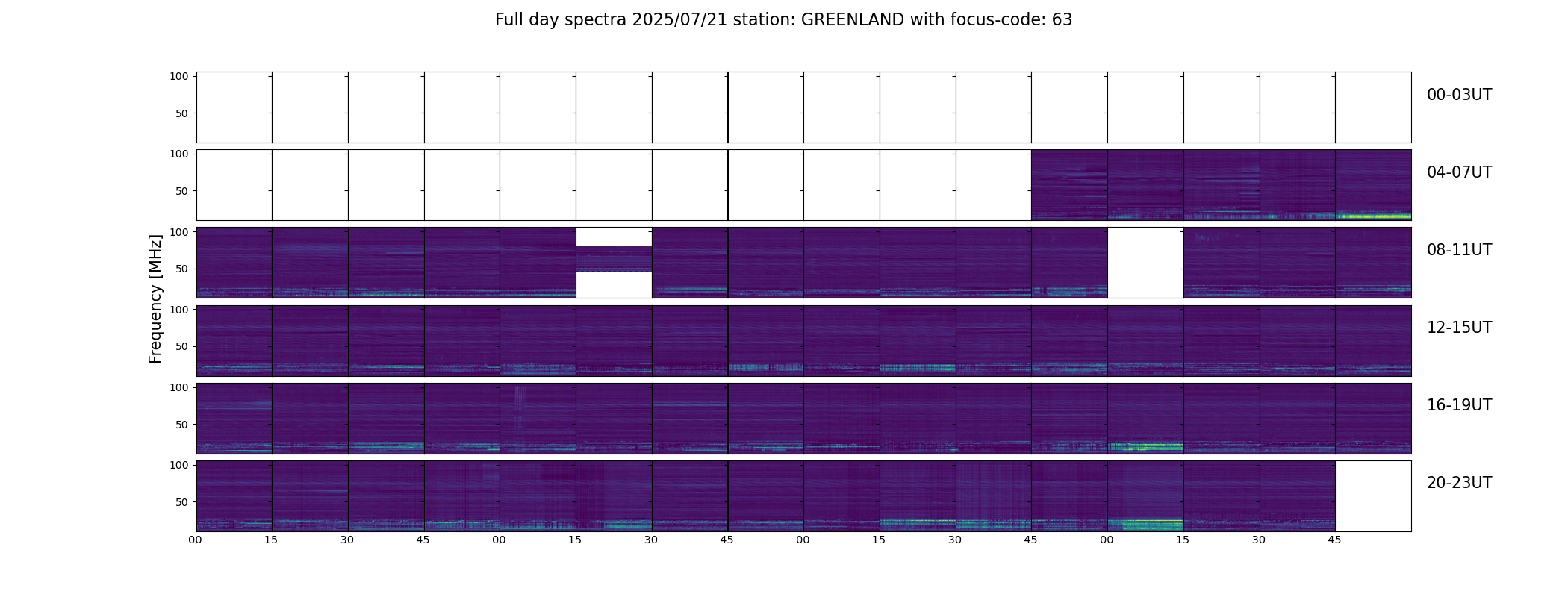 Full day spectra 2025/07/21 station: GREENLAND with focus-code: 63

Frequency [MHz]

100
50
00-03UT

100
50
04-07UT

100
50
08-11UT

100
50
12-15UT

100
50
16-19UT

100
50
20-23UT

00 15 30 45 00 15 30 45 00 15 30 45 00 15 30 45